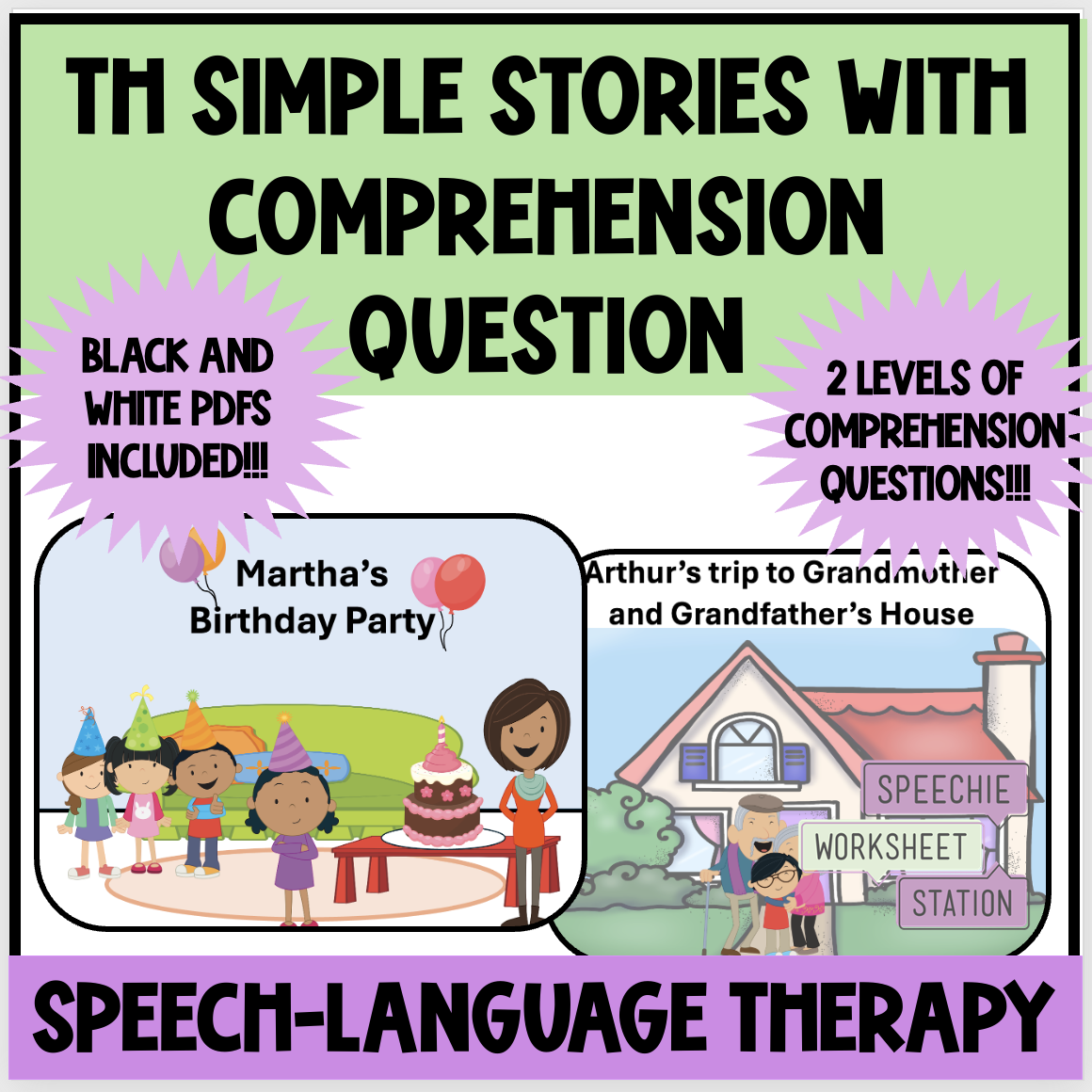 TH SIMPLE STORIES WITH COMPREHENSION QUESTION

BLACK AND WHITE PDFS INCLUDED!!!

2 LEVELS OF COMPREHENSION QUESTIONS!!!

Martha's Birthday Party

Arthur's trip to Grandmother and Grandfather's House

SPEECHIE

WORKSHEET

STATION

SPEECH-LANGUAGE THERAPY